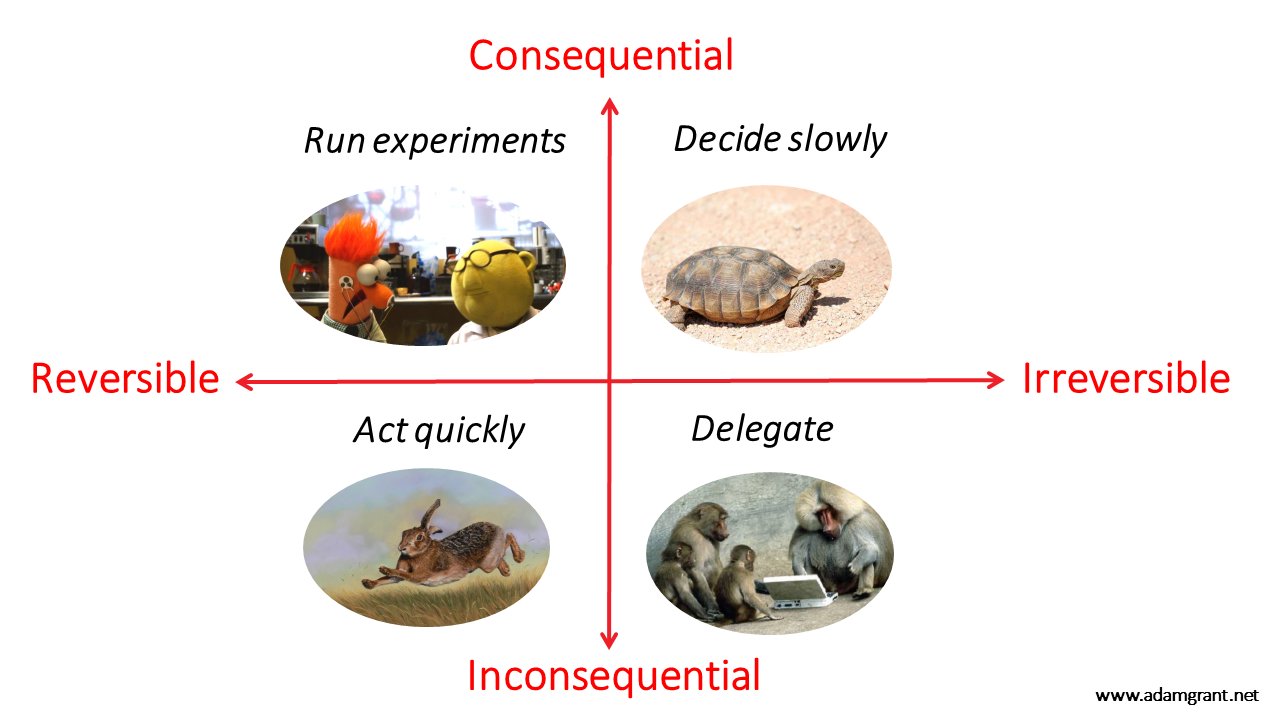 Consequential

Run experiments

Decide slowly

Reversible

Irreversible

Act quickly

Delegate

Inconsequential

www.adamgrant.net